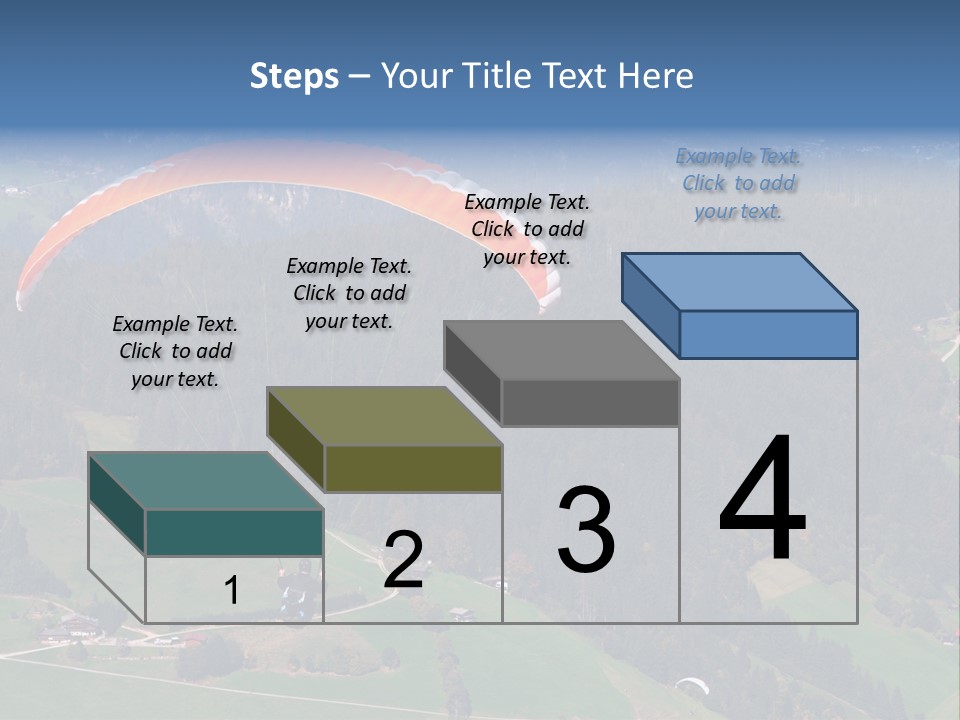 Steps – Your Title Text Here

Example Text. Click to add your text.

Example Text. Click to add your text.

Example Text. Click to add your text.

Example Text. Click to add your text.

1

2

3

4